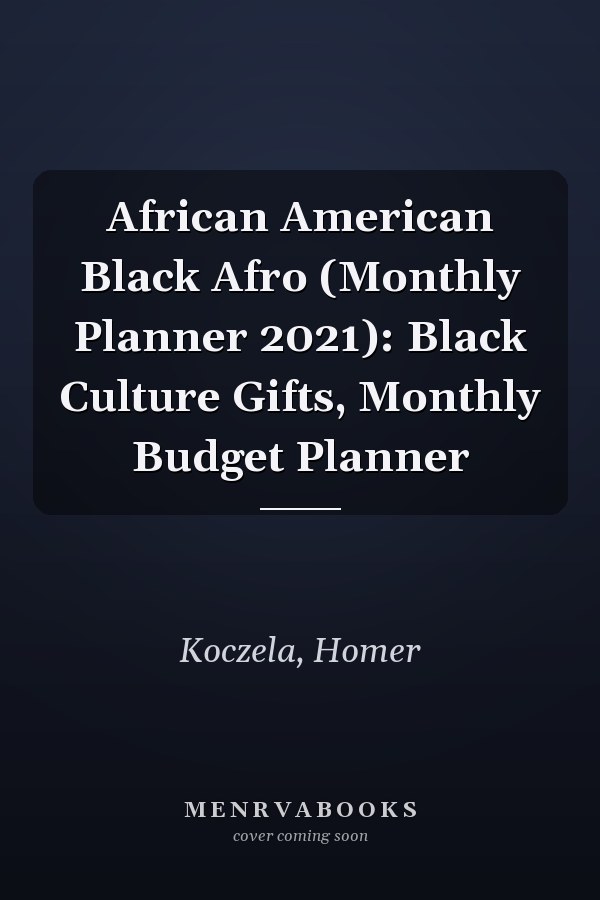 African American Black Afro (Monthly Planner 2021): Black Culture Gifts, Monthly Budget Planner

Koczela, Homer

MENRVABOOKS
cover coming soon